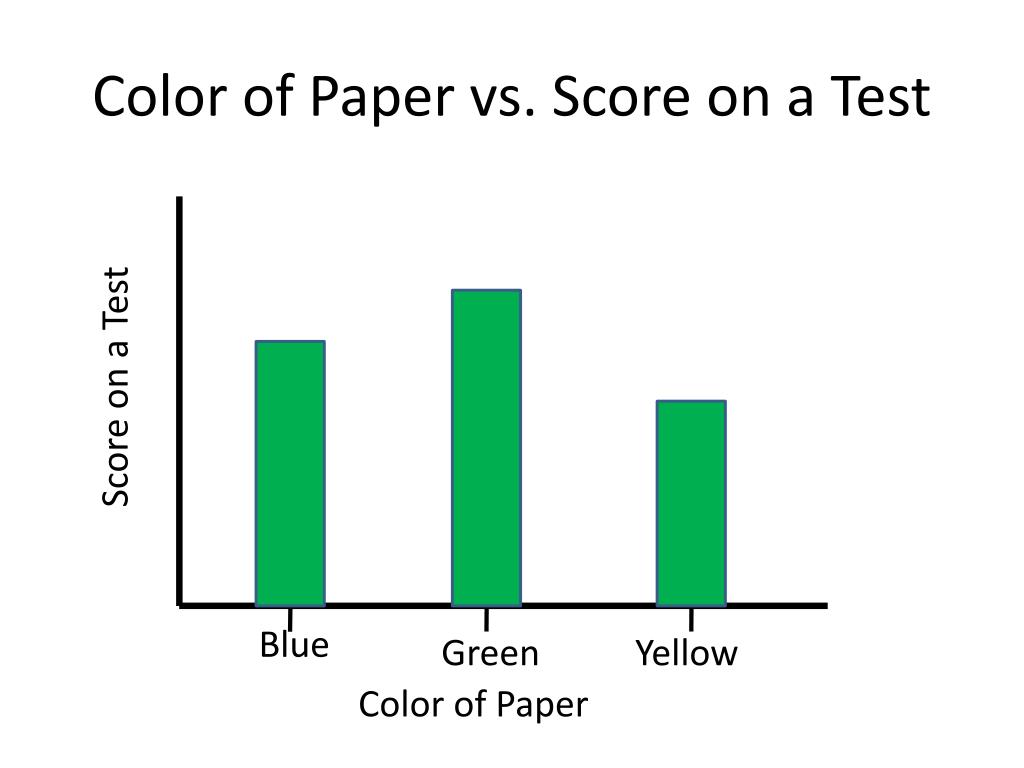 Color of Paper vs. Score on a Test

Score on a Test

Blue
Green
Yellow

Color of Paper